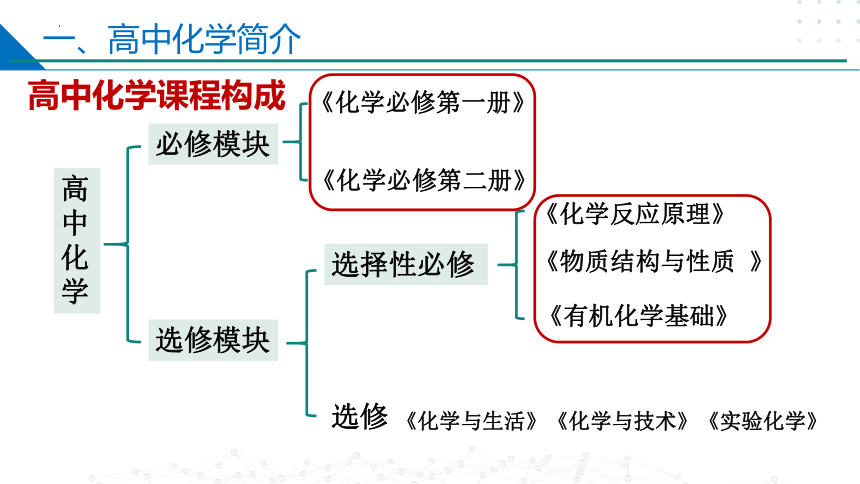 一、高中化学简介

高中化学课程构成

高中化学

必修模块

《化学必修第一册》

《化学必修第二册》

选修模块

选择性必修

《化学反应原理》

《物质结构与性质 》

《有机化学基础》

选修 《化学与生活》《化学与技术》《实验化学》